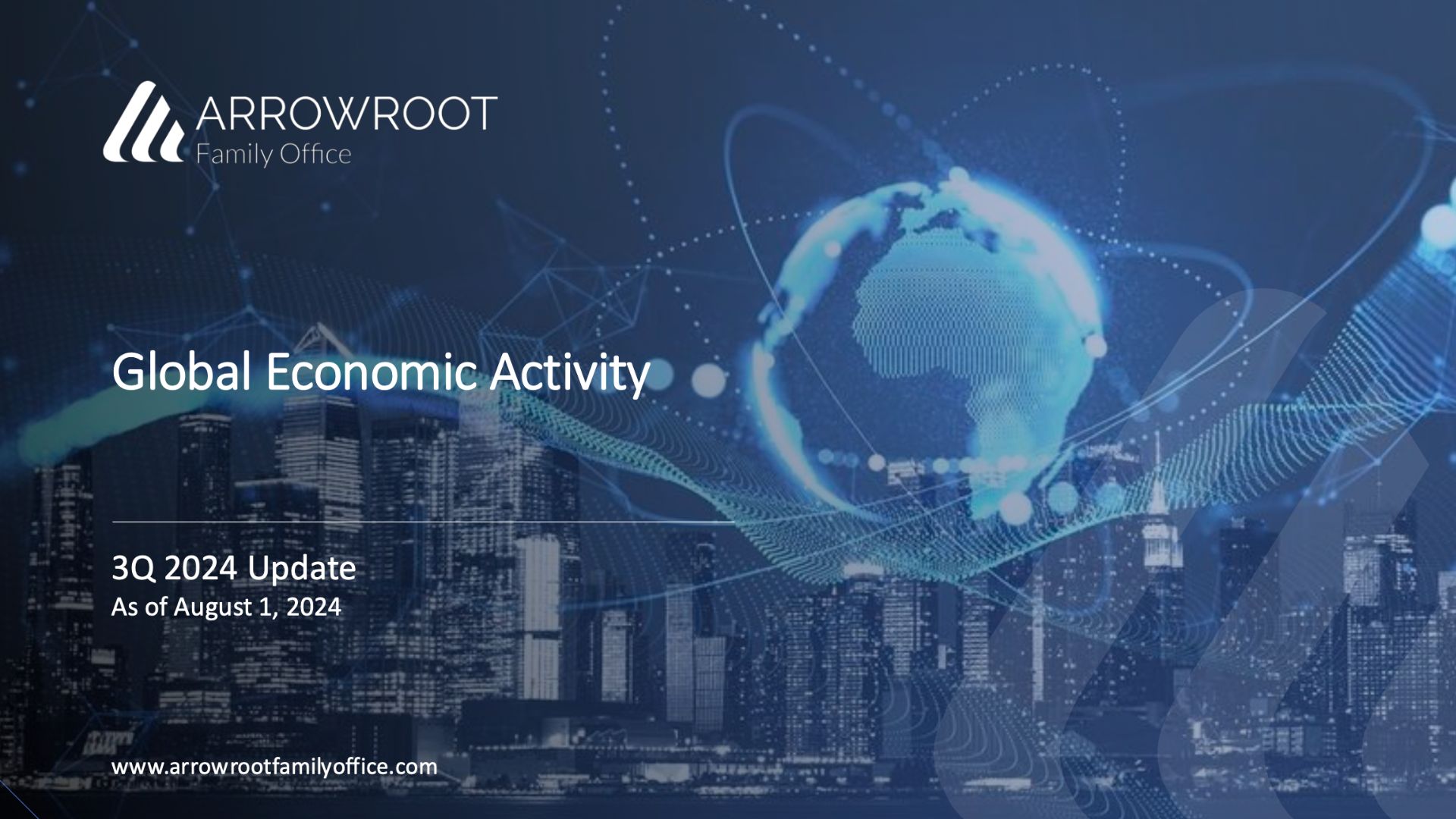 ARROWROOT
Family Office

Global Economic Activity

3Q 2024 Update
As of August 1, 2024

www.arrowrootfamilyoffice.com